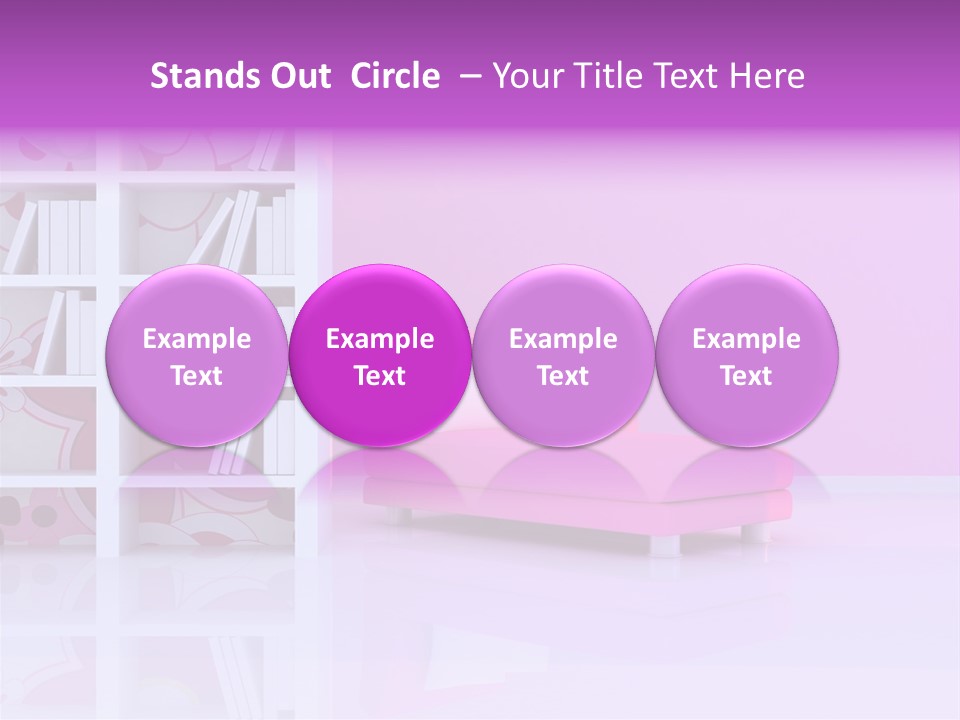 Stands Out Circle – Your Title Text Here

Example Text

Example Text

Example Text

Example Text